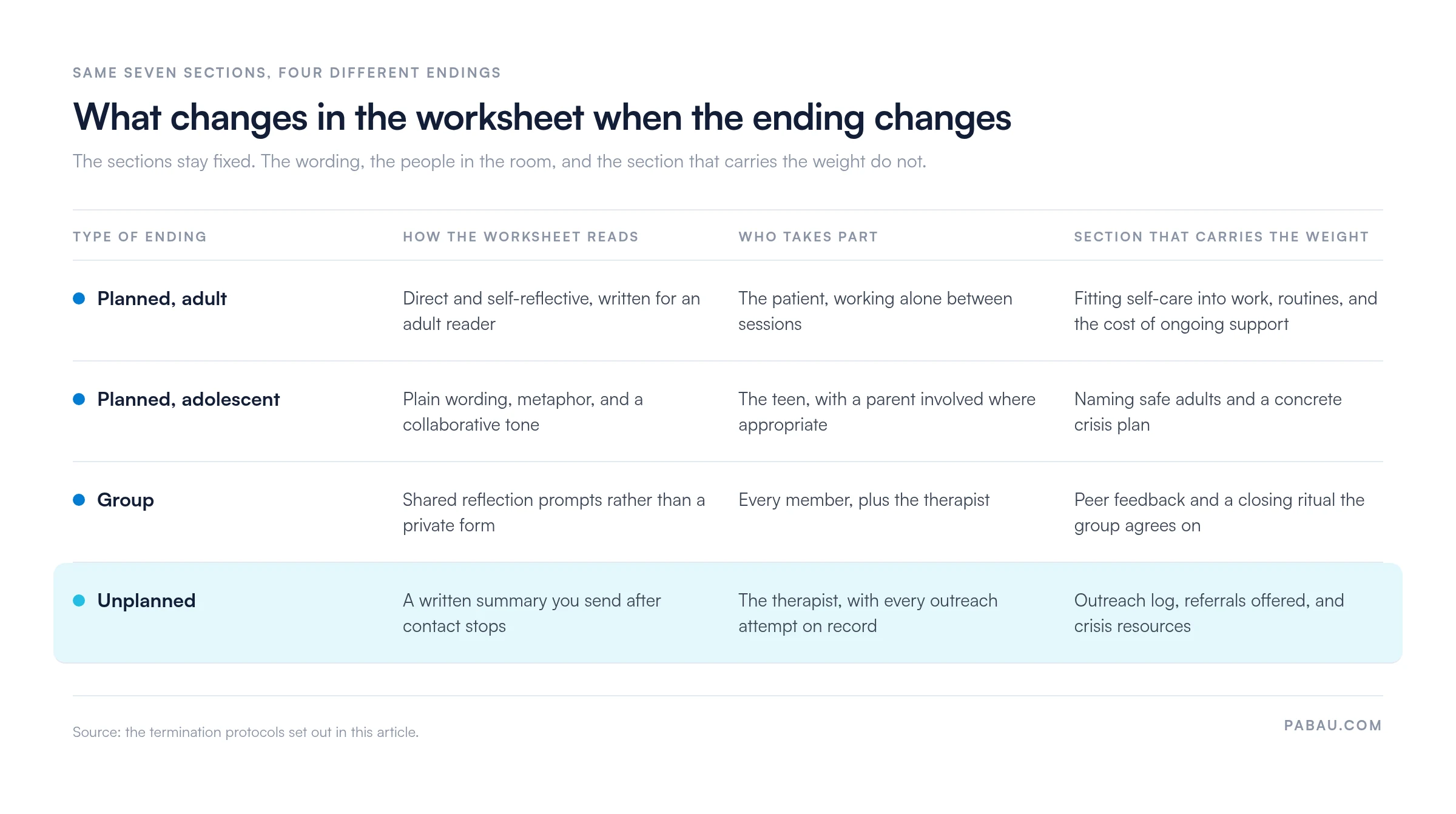 SAME SEVEN SECTIONS, FOUR DIFFERENT ENDINGS

What changes in the worksheet when the ending changes

The sections stay fixed. The wording, the people in the room, and the section that carries the weight do not.

| TYPE OF ENDING | HOW THE WORKSHEET READS | WHO TAKES PART | SECTION THAT CARRIES THE WEIGHT |
|---|---|---|---|
| Planned, adult | Direct and self-reflective, written for an adult reader | The patient, working alone between sessions | Fitting self-care into work, routines, and the cost of ongoing support |
| Planned, adolescent | Plain wording, metaphor, and a collaborative tone | The teen, with a parent involved where appropriate | Naming safe adults and a concrete crisis plan |
| Group | Shared reflection prompts rather than a private form | Every member, plus the therapist | Peer feedback and a closing ritual the group agrees on |
| Unplanned | A written summary you send after contact stops | The therapist, with every outreach attempt on record | Outreach log, referrals offered, and crisis resources |

Source: the termination protocols set out in this article.

PABAU.COM